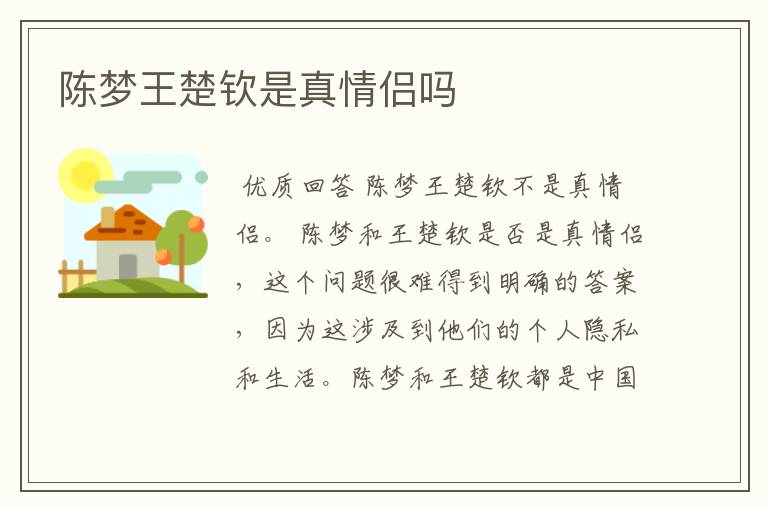 陈梦王楚钦是真情侣吗

优质回答 陈梦王楚钦不是真情侣。 陈梦和王楚钦是否是真情侣，这个问题很难得到明确的答案，因为这涉及到他们的个人隐私和生活。陈梦和王楚钦都是中国